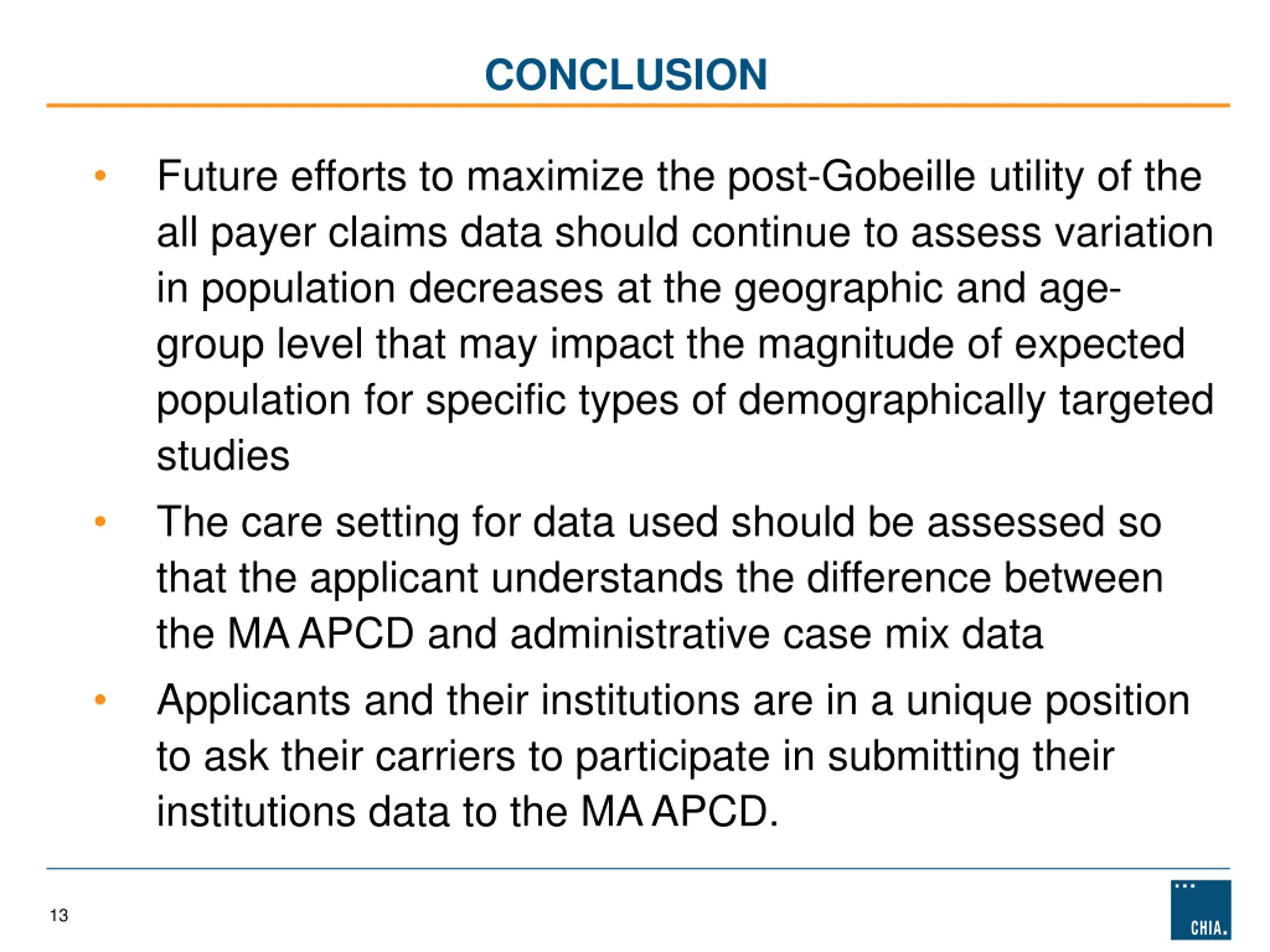 CONCLUSION

• Future efforts to maximize the post-Gobeille utility of the all payer claims data should continue to assess variation in population decreases at the geographic and age-group level that may impact the magnitude of expected population for specific types of demographically targeted studies

• The care setting for data used should be assessed so that the applicant understands the difference between the MA APCD and administrative case mix data

• Applicants and their institutions are in a unique position to ask their carriers to participate in submitting their institutions data to the MA APCD.

13

CHIA.